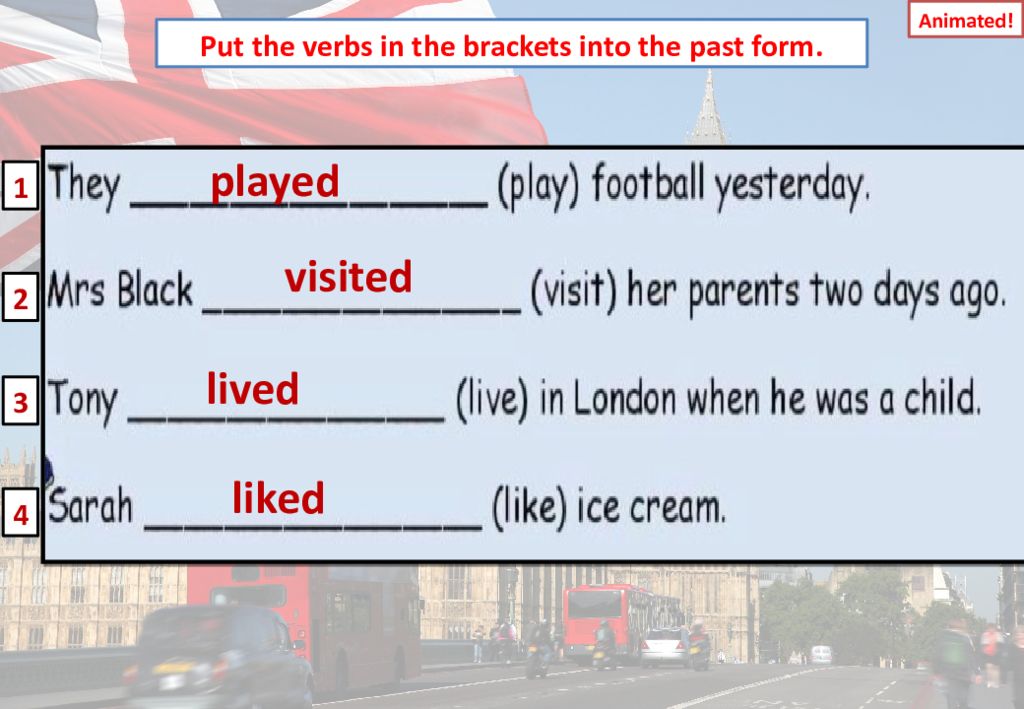 Animated!

Put the verbs in the brackets into the past form.

1 They ___played___ (play) football yesterday.

2 Mrs Black ___visited___ (visit) her parents two days ago.

3 Tony ___lived___ (live) in London when he was a child.

4 Sarah ___liked___ (like) ice cream.